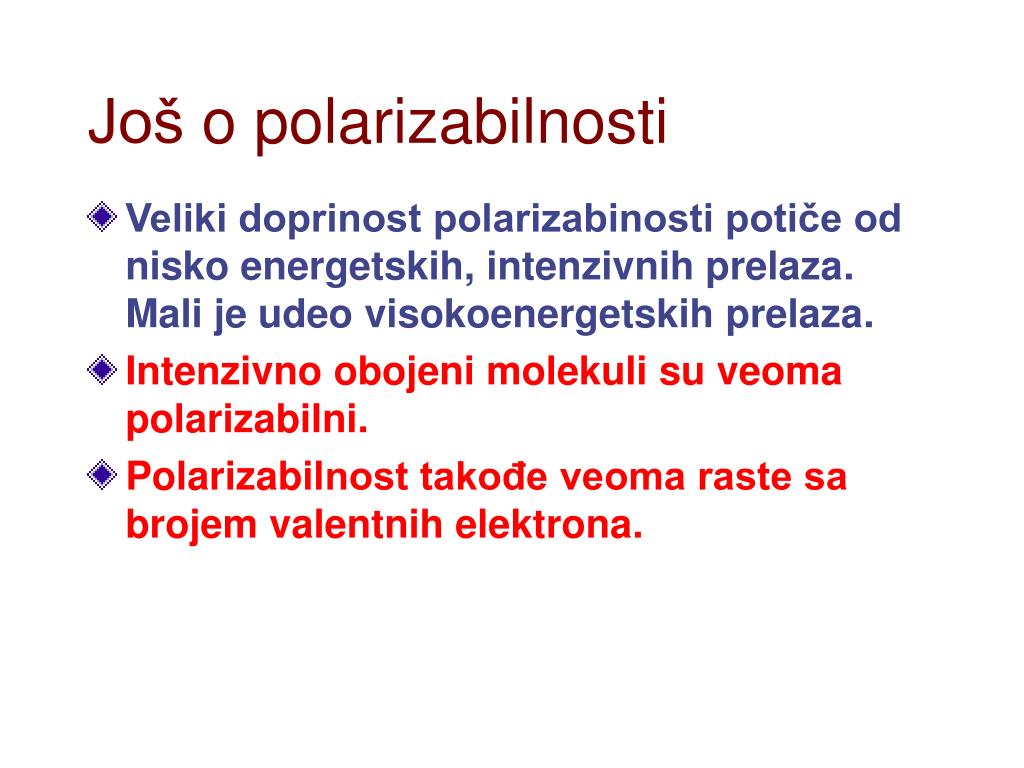 Još o polarizabilnosti

Veliki doprinost polarizabinosti potiče od nisko energetskih, intenzivnih prelaza. Mali je udeo visokoenergetskih prelaza.

Intenzivno obojeni molekuli su veoma polarizabilni.

Polarizabilnost takođe veoma raste sa brojem valentnih elektrona.